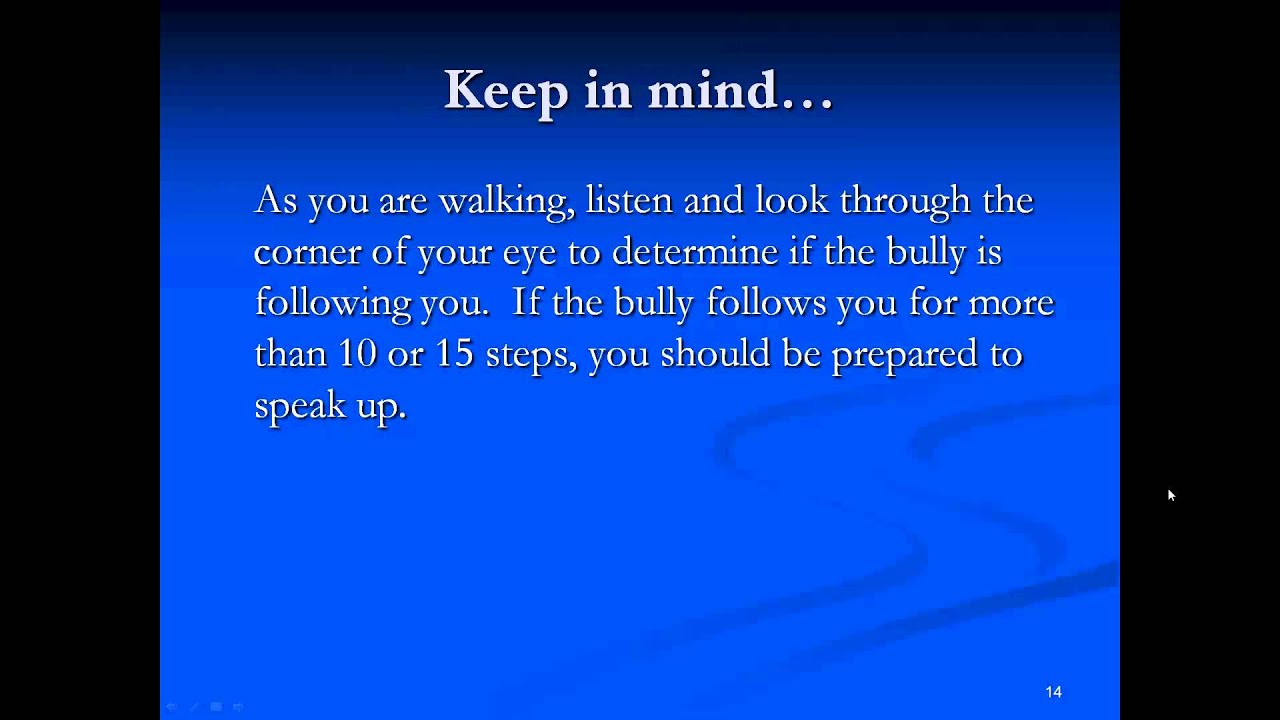 Keep in mind…

As you are walking, listen and look through the corner of your eye to determine if the bully is following you.  If the bully follows you for more than 10 or 15 steps, you should be prepared to speak up.

14